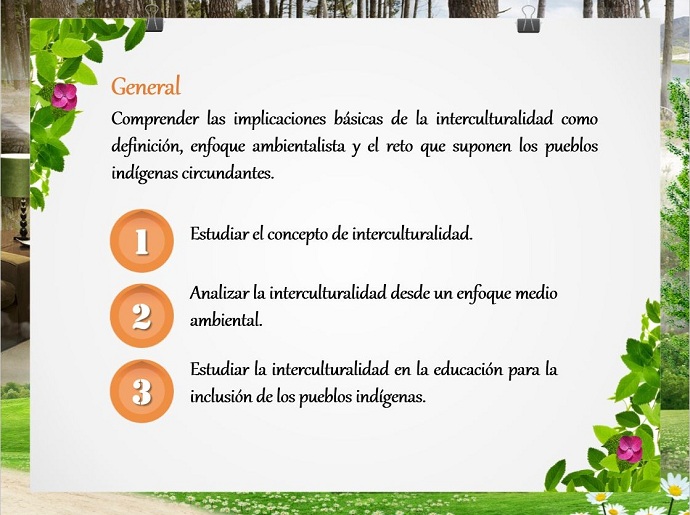 General

Comprender las implicaciones básicas de la interculturalidad como definición, enfoque ambientalista y el reto que suponen los pueblos indígenas circundantes.

1 Estudiar el concepto de interculturalidad.

2 Analizar la interculturalidad desde un enfoque medio ambiental.

3 Estudiar la interculturalidad en la educación para la inclusión de los pueblos indígenas.